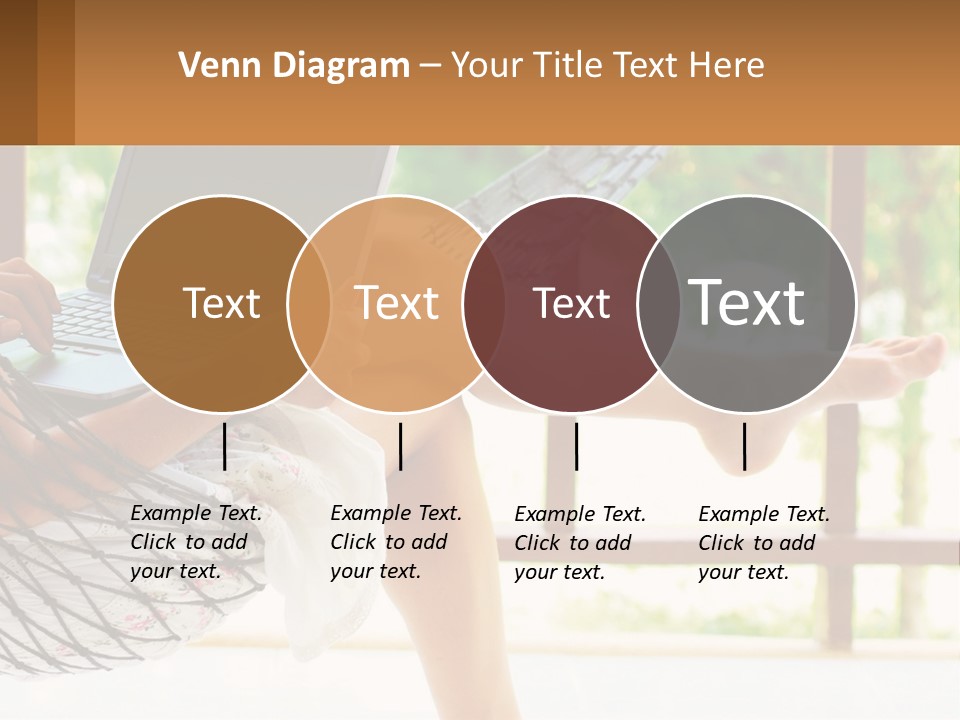 Venn Diagram – Your Title Text Here

Text

Text

Text

Text

Example Text. Click to add your text.

Example Text. Click to add your text.

Example Text. Click to add your text.

Example Text. Click to add your text.